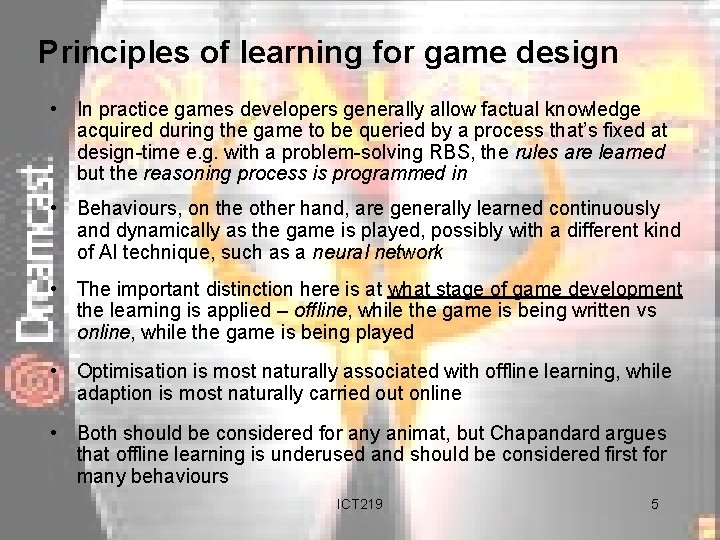 Dreamcast

Principles of learning for game design

• In practice games developers generally allow factual knowledge acquired during the game to be queried by a process that's fixed at design-time e.g. with a problem-solving RBS, the rules are learned but the reasoning process is programmed in

• Behaviours, on the other hand, are generally learned continuously and dynamically as the game is played, possibly with a different kind of AI technique, such as a neural network

• The important distinction here is at what stage of game development the learning is applied – offline, while the game is being written vs online, while the game is being played

• Optimisation is most naturally associated with offline learning, while adaption is most naturally carried out online

• Both should be considered for any animat, but Chapandard argues that offline learning is underused and should be considered first for many behaviours

ICT219

5